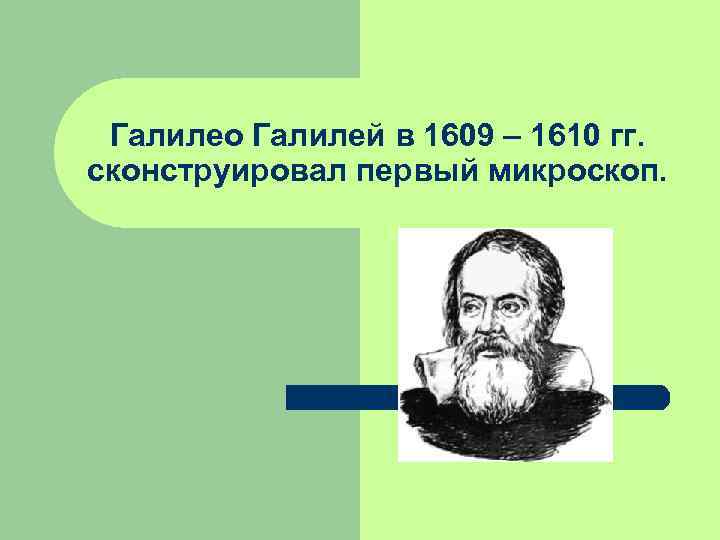 Галилео Галилей в 1609 – 1610 гг. сконструировал первый микроскоп.